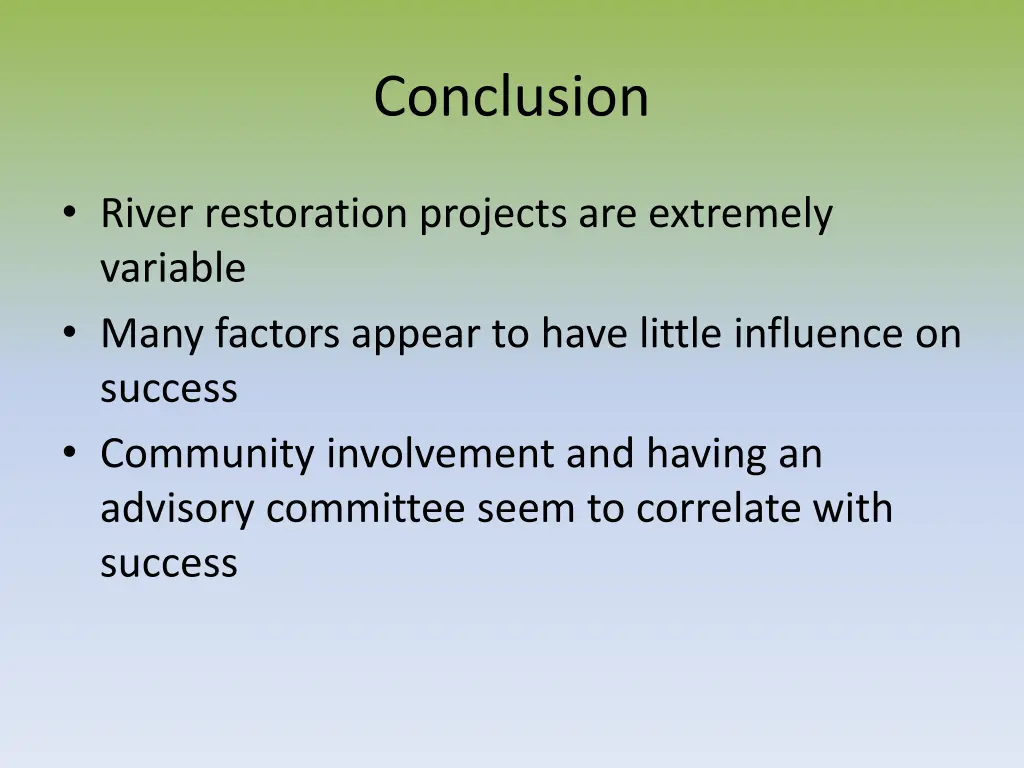 Conclusion

• River restoration projects are extremely variable
• Many factors appear to have little influence on success
• Community involvement and having an advisory committee seem to correlate with success